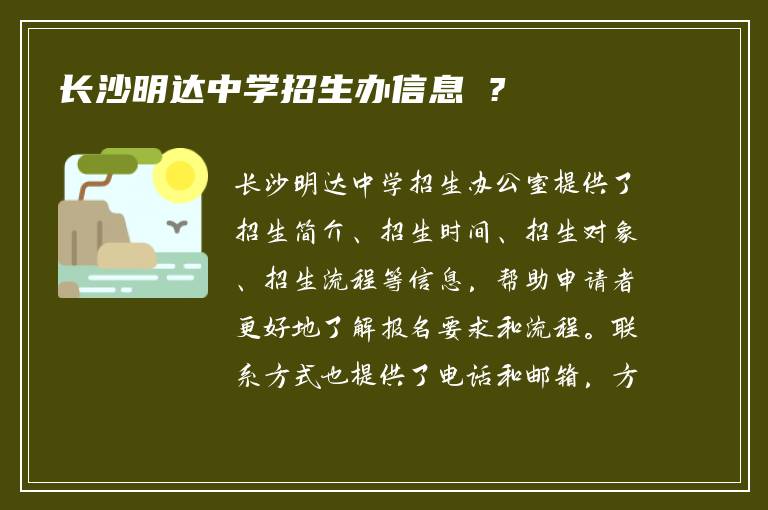 长沙明达中学招生办信息 ？

长沙明达中学招生办公室提供了招生简介、招生时间、招生对象、招生流程等信息，帮助申请者更好地了解报名要求和流程。联系方式也提供了电话和邮箱，方